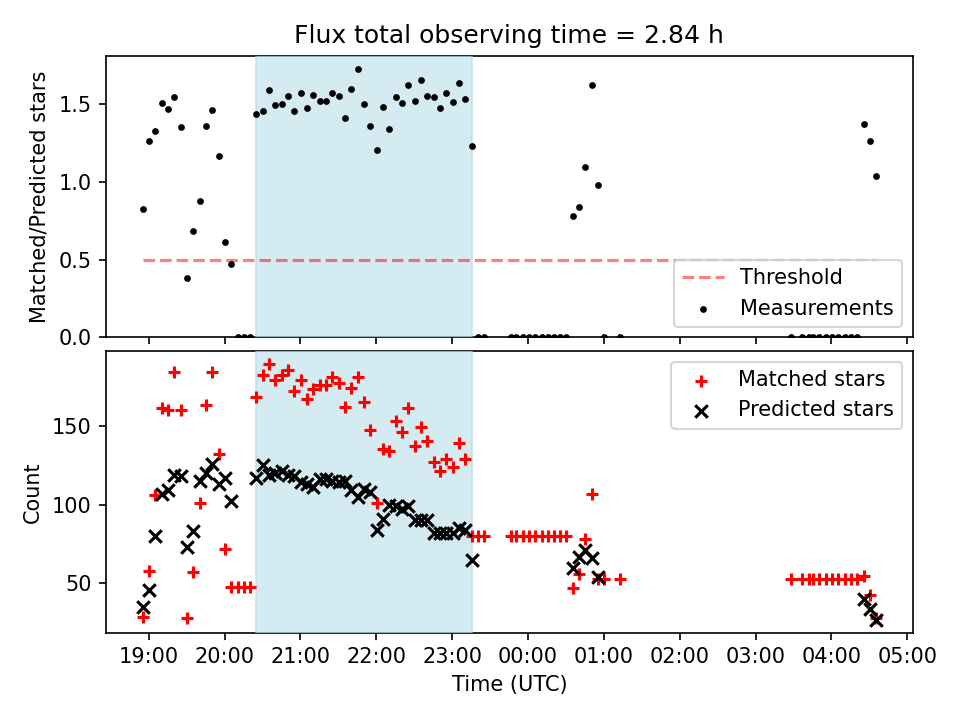 Flux total observing time = 2.84 h

Matched/Predicted stars

1.5
1.0
0.5
0.0

Threshold
Measurements

Count

150
100
50

Matched stars
Predicted stars

19:00 20:00 21:00 22:00 23:00 00:00 01:00 02:00 03:00 04:00 05:00

Time (UTC)